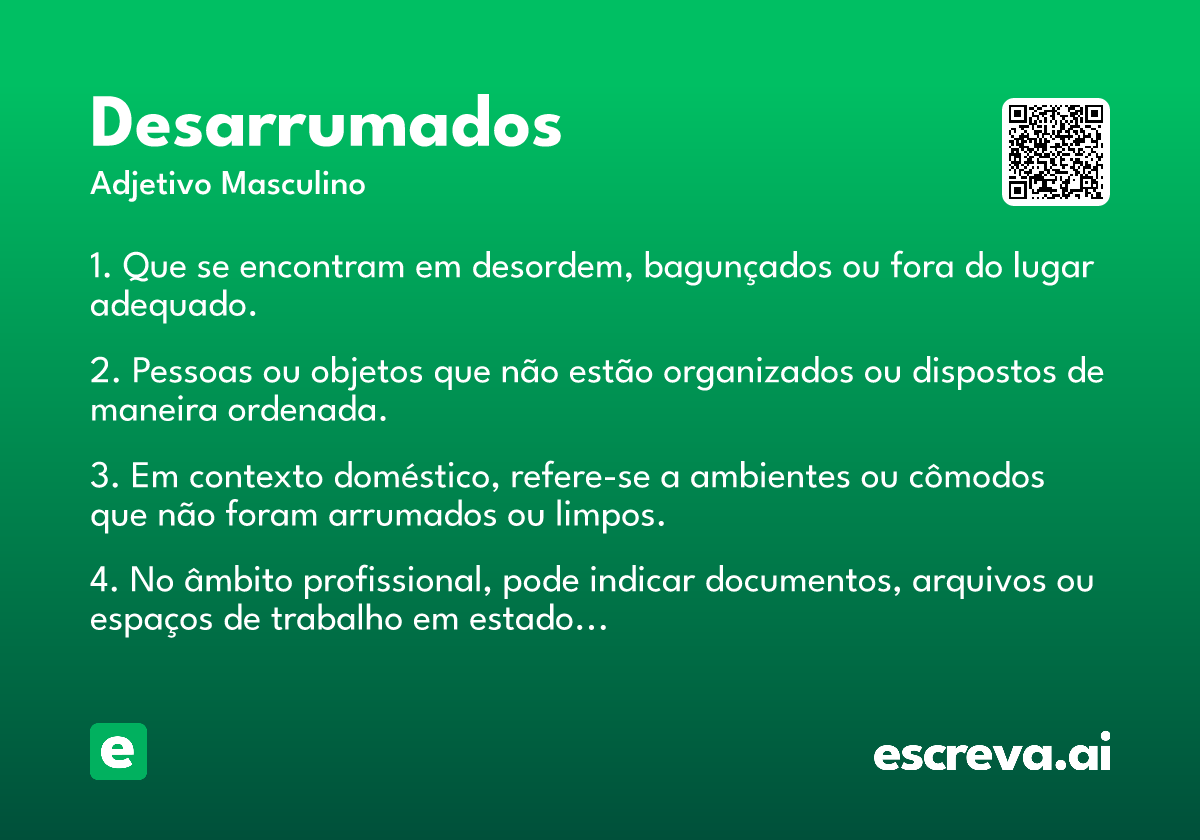 Desarrumados
Adjetivo Masculino

1. Que se encontram em desordem, bagunçados ou fora do lugar adequado.

2. Pessoas ou objetos que não estão organizados ou dispostos de maneira ordenada.

3. Em contexto doméstico, refere-se a ambientes ou cômodos que não foram arrumados ou limpos.

4. No âmbito profissional, pode indicar documentos, arquivos ou espaços de trabalho em estado...

e

escreva.ai